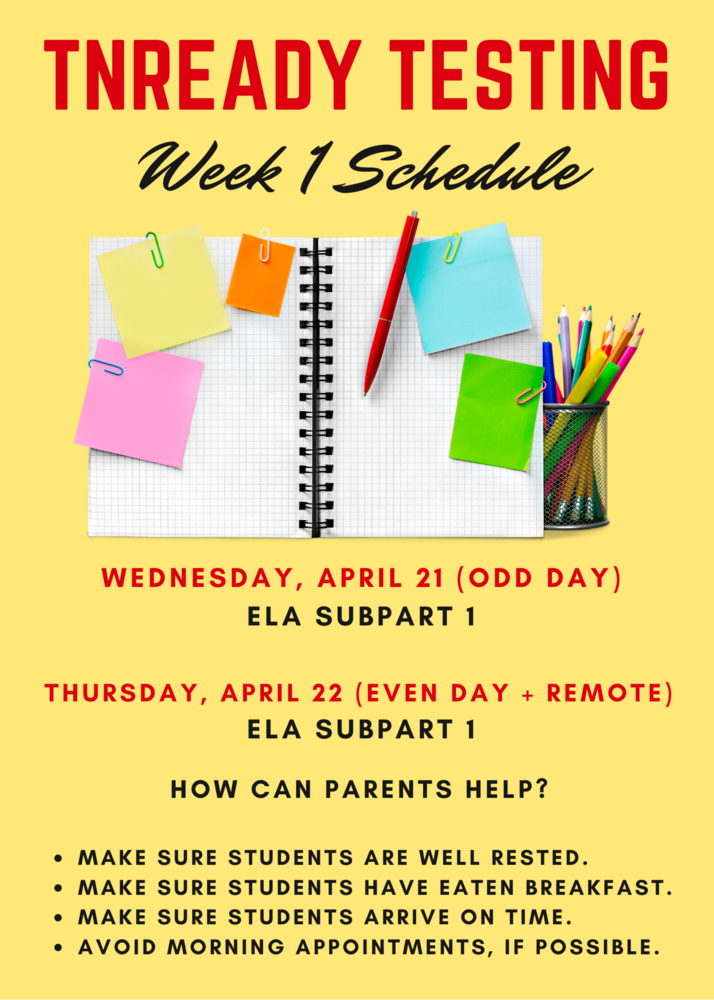 TNREADY TESTING

Week 1 Schedule

WEDNESDAY, APRIL 21 (ODD DAY)
ELA SUBPART 1

THURSDAY, APRIL 22 (EVEN DAY + REMOTE)
ELA SUBPART 1

HOW CAN PARENTS HELP?

• MAKE SURE STUDENTS ARE WELL RESTED.
• MAKE SURE STUDENTS HAVE EATEN BREAKFAST.
• MAKE SURE STUDENTS ARRIVE ON TIME.
• AVOID MORNING APPOINTMENTS, IF POSSIBLE.